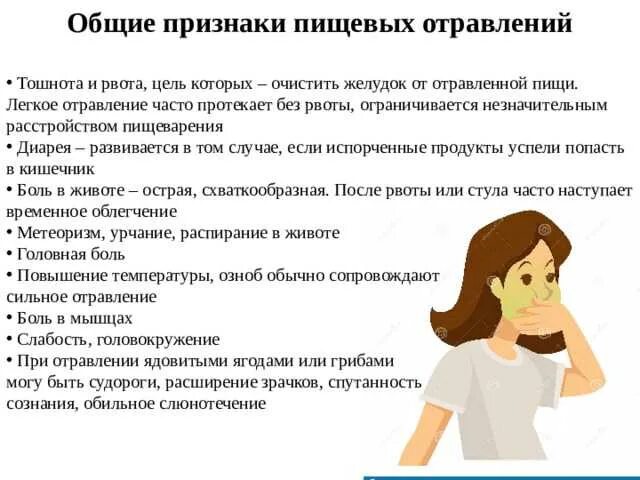 Общие признаки пищевых отравлений

• Тошнота и рвота, цель которых – очистить желудок от отравленной пищи. Легкое отравление часто протекает без рвоты, ограничивается незначительным расстройством пищеварения
• Диарея – развивается в том случае, если испорченные продукты успели попасть в кишечник
• Боль в животе – острая, схваткообразная. После рвоты или стула часто наступает временное облегчение
• Метеоризм, урчание, распирание в животе
• Головная боль
• Повышение температуры, озноб обычно сопровождают сильное отравление
• Боль в мышцах
• Слабость, головокружение
• При отравлении ядовитыми ягодами или грибами могу быть судороги, расширение зрачков, спутанность сознания, обильное слюнотечение